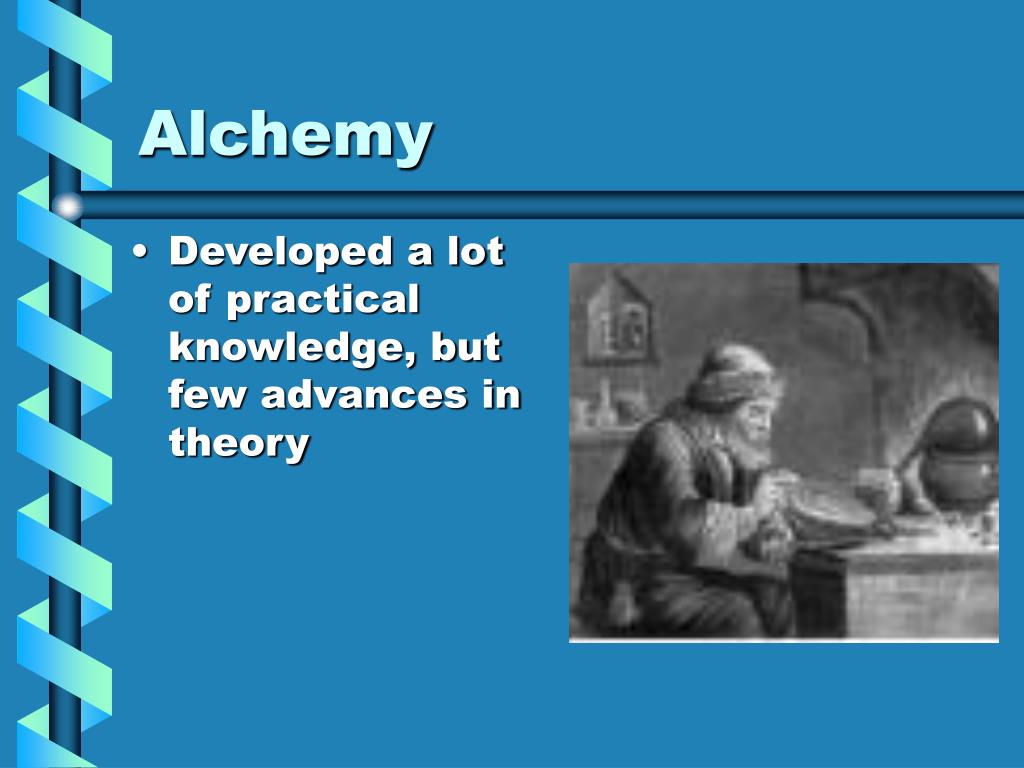 Alchemy

• Developed a lot of practical knowledge, but few advances in theory